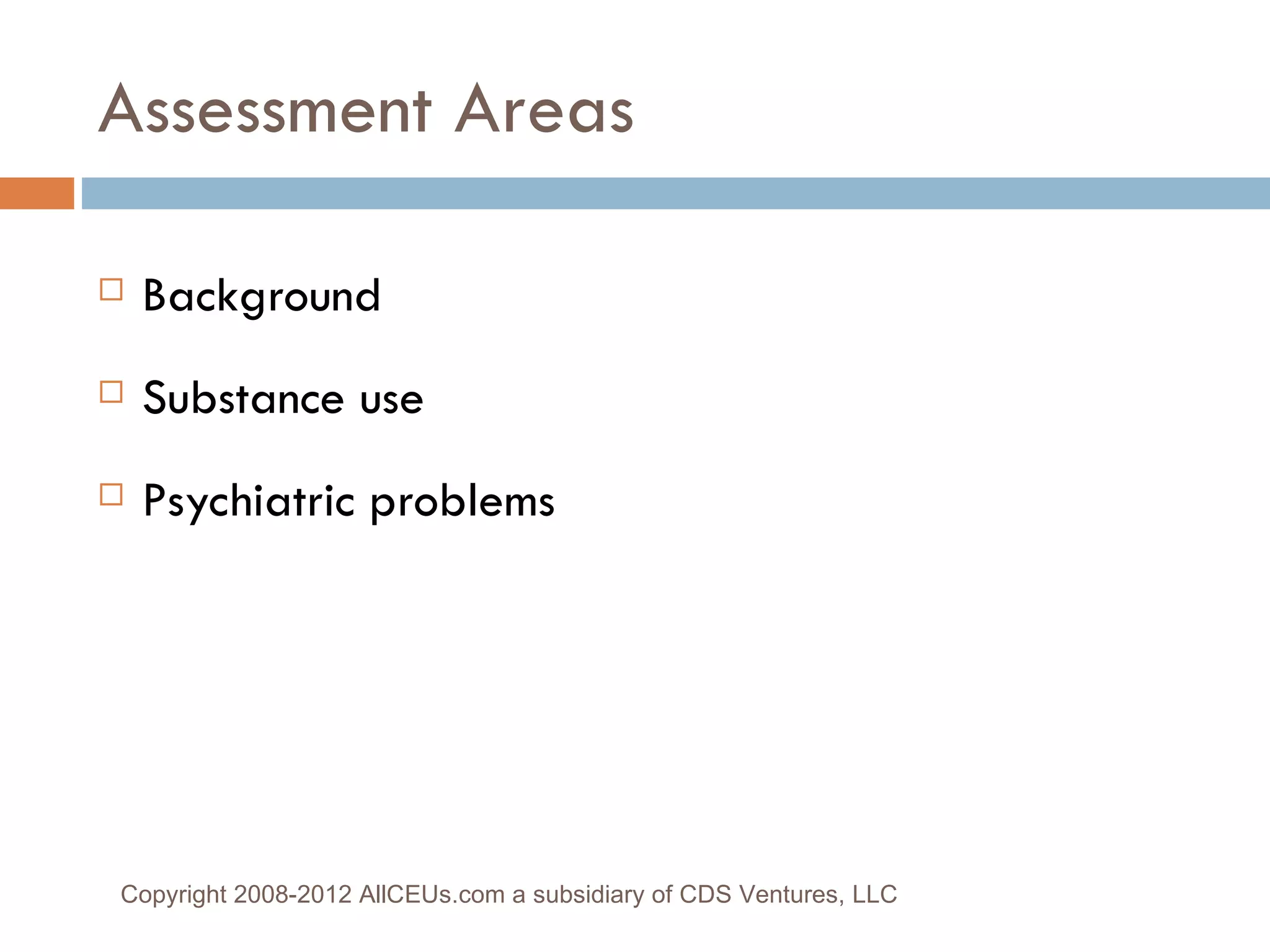 Assessment Areas

□ Background

□ Substance use

□ Psychiatric problems

Copyright 2008-2012 AllCEUs.com a subsidiary of CDS Ventures, LLC